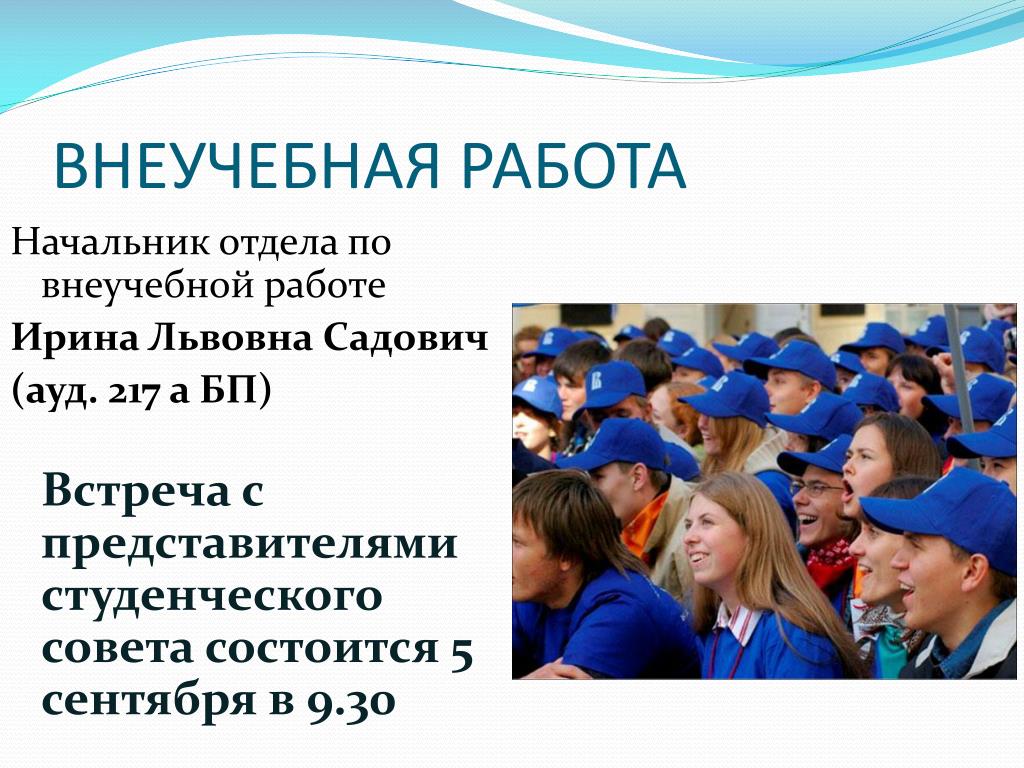 ВНЕУЧЕБНАЯ РАБОТА

Начальник отдела по внеучебной работе

Ирина Львовна Садович

(ауд. 217 а БП)

Встреча с представителями студенческого совета состоится 5 сентября в 9.30